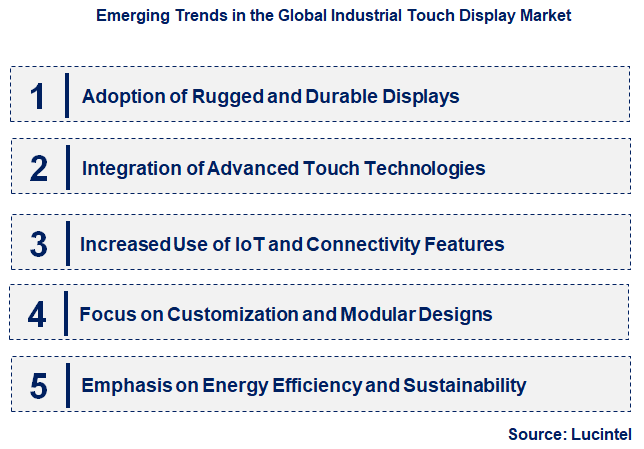 Emerging Trends in the Global Industrial Touch Display Market

1 Adoption of Rugged and Durable Displays

2 Integration of Advanced Touch Technologies

3 Increased Use of IoT and Connectivity Features

4 Focus on Customization and Modular Designs

5 Emphasis on Energy Efficiency and Sustainability

Source: Lucintel